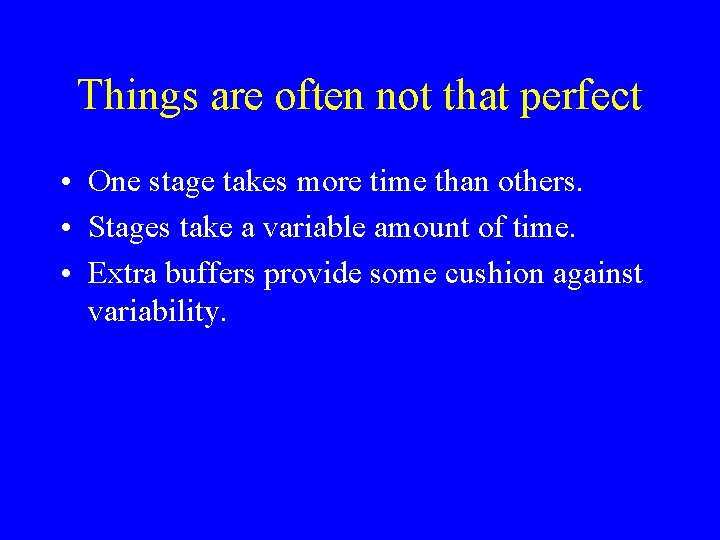 Things are often not that perfect

• One stage takes more time than others.
• Stages take a variable amount of time.
• Extra buffers provide some cushion against variability.